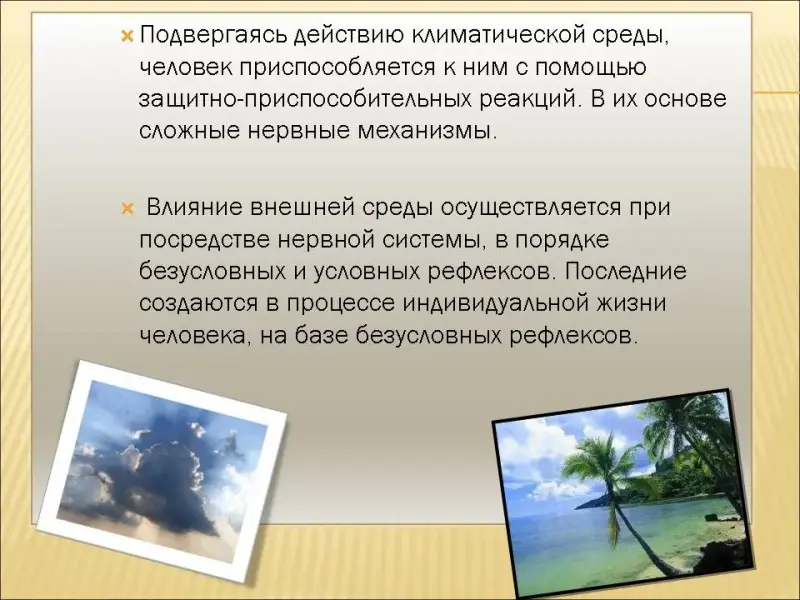 Подвергаясь действию климатической среды, человек приспособляется к ним с помощью защитно-приспособительных реакций. В их основе сложные нервные механизмы.

Влияние внешней среды осуществляется при посредстве нервной системы, в порядке безусловных и условных рефлексов. Последние создаются в процессе индивидуальной жизни человека, на базе безусловных рефлексов.